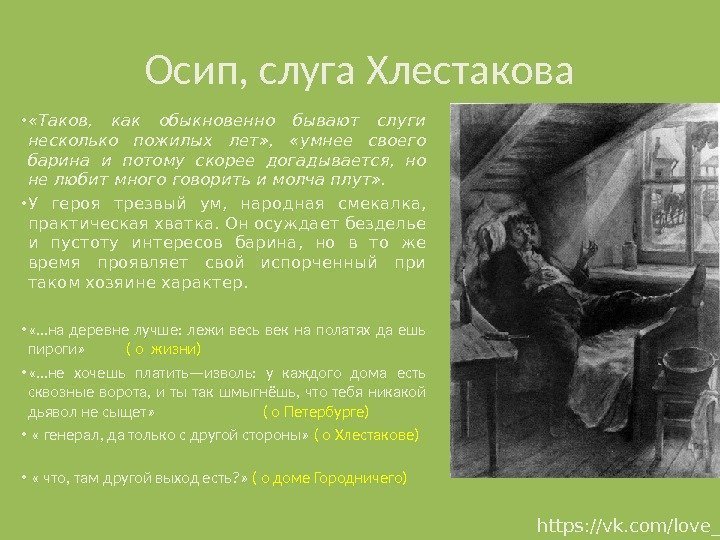 Осип, слуга Хлестакова

• «Таков, как обыкновенно бывают слуги несколько пожилых лет», «умнее своего барина и потому скорее догадывается, но не любит много говорить и молча плут».

• У героя трезвый ум, народная смекалка, практическая хватка. Он осуждает безделье и пустоту интересов барина, но в то же время проявляет свой испорченный при таком хозяине характер.

• «...на деревне лучше: лежи весь век на полатях да ешь пироги» ( о жизни)

• «...не хочешь платить—изволь: у каждого дома есть сквозные ворота, и ты так шмыгнёшь, что тебя никакой дьявол не сыщет» ( о Петербурге)

• « генерал, да только с другой стороны» ( о Хлестакове)

• « что, там другой выход есть?» ( о доме Городничего)

https://vk.com/love_